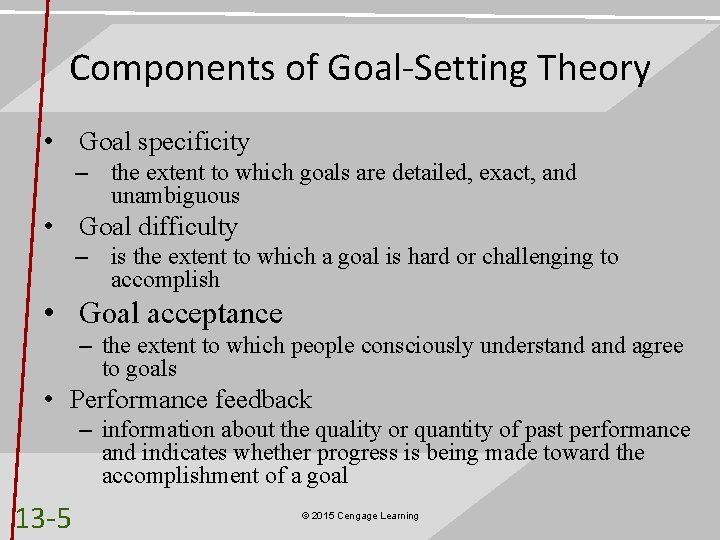 Components of Goal-Setting Theory

• Goal specificity
– the extent to which goals are detailed, exact, and unambiguous
• Goal difficulty
– is the extent to which a goal is hard or challenging to accomplish
• Goal acceptance
– the extent to which people consciously understand and agree to goals
• Performance feedback
– information about the quality or quantity of past performance and indicates whether progress is being made toward the accomplishment of a goal

13-5

© 2015 Cengage Learning